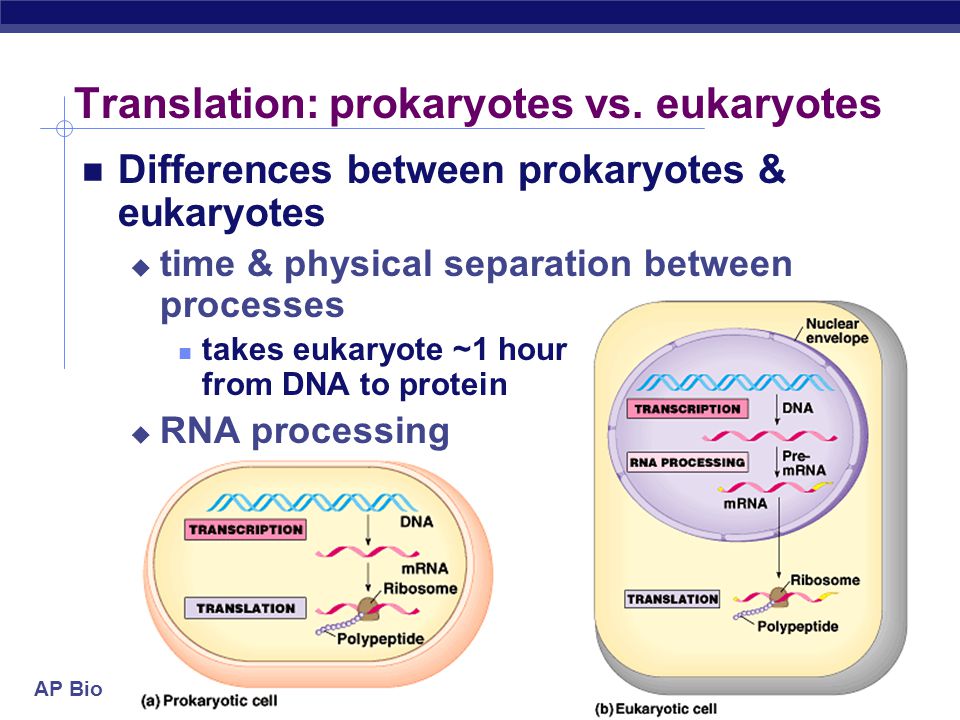 Translation: prokaryotes vs. eukaryotes

Differences between prokaryotes & eukaryotes

time & physical separation between processes

takes eukaryote ~1 hour from DNA to protein

RNA processing

TRANSCRIPTION
DNA
mRNA
Ribosome
TRANSLATION
Polypeptide
(a) Prokaryotic cell

Nuclear envelope
TRANSCRIPTION
DNA
RNA PROCESSING
Pre-mRNA
mRNA
Ribosome
TRANSLATION
Polypeptide
(b) Eukaryotic cell

AP Bio